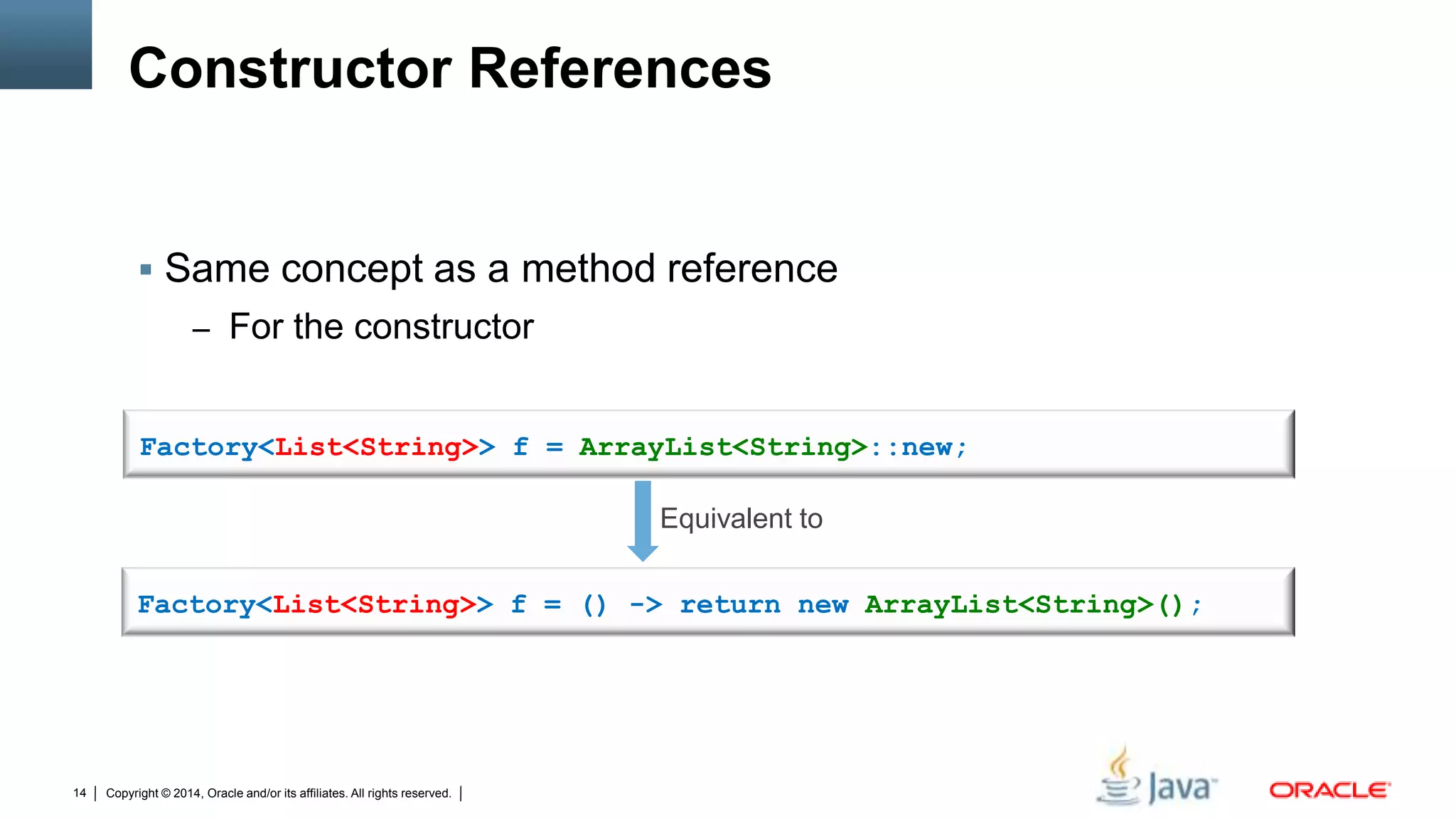 Constructor References

▪ Same concept as a method reference

– For the constructor

Factory<List<String>> f = ArrayList<String>::new;

Equivalent to

Factory<List<String>> f = () -> return new ArrayList<String>();

14 | Copyright © 2014, Oracle and/or its affiliates. All rights reserved. |

Java

ORACLE